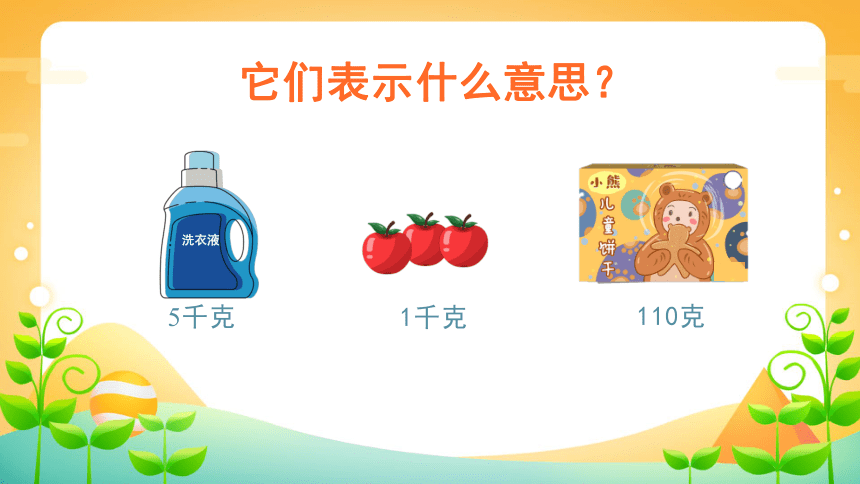 它们表示什么意思？

洗衣液

5千克

1千克

小熊
儿童饼干

110克